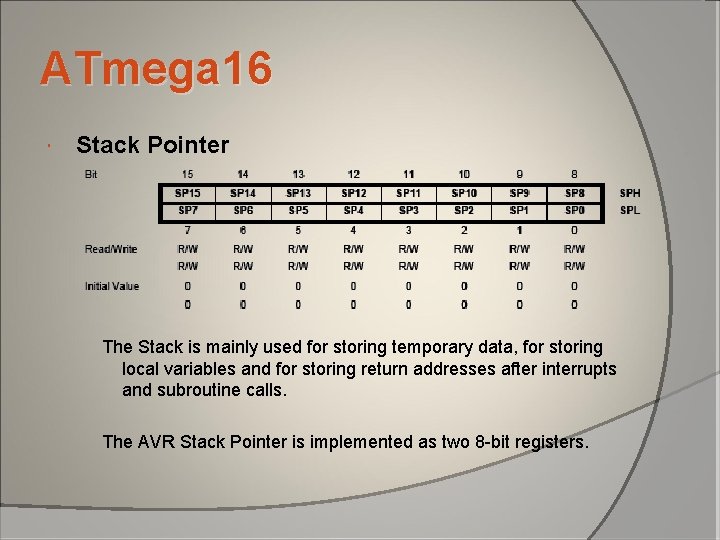 ATmega16

Stack Pointer

| Bit | 15 | 14 | 13 | 12 | 11 | 10 | 9 | 8 | |
|---|---|---|---|---|---|---|---|---|---|
| | SP15 | SP14 | SP13 | SP12 | SP11 | SP10 | SP9 | SP8 | SPH |
| | SP7 | SP6 | SP5 | SP4 | SP3 | SP2 | SP1 | SP0 | SPL |
| | 7 | 6 | 5 | 4 | 3 | 2 | 1 | 0 | |
| Read/Write | R/W | R/W | R/W | R/W | R/W | R/W | R/W | R/W | |
| | R/W | R/W | R/W | R/W | R/W | R/W | R/W | R/W | |
| Initial Value | 0 | 0 | 0 | 0 | 0 | 0 | 0 | 0 | |
| | 0 | 0 | 0 | 0 | 0 | 0 | 0 | 0 | |

The Stack is mainly used for storing temporary data, for storing local variables and for storing return addresses after interrupts and subroutine calls.

The AVR Stack Pointer is implemented as two 8-bit registers.